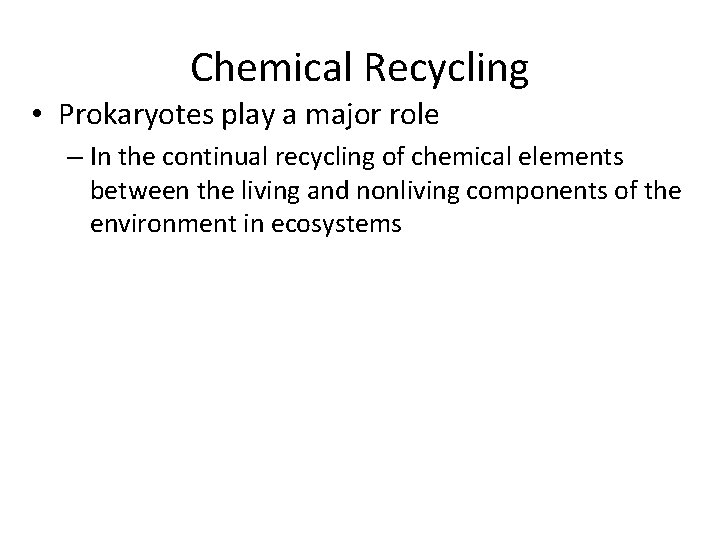 Chemical Recycling

• Prokaryotes play a major role

– In the continual recycling of chemical elements between the living and nonliving components of the environment in ecosystems